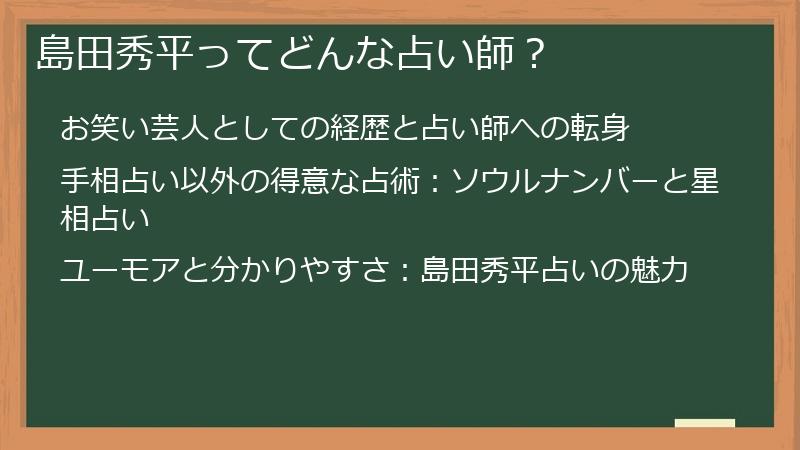 島田秀平ってどんな占い師？

お笑い芸人としての経歴と占い師への転身

手相占い以外の得意な占術：ソウルナンバーと星相占い

ユーモアと分かりやすさ：島田秀平占いの魅力